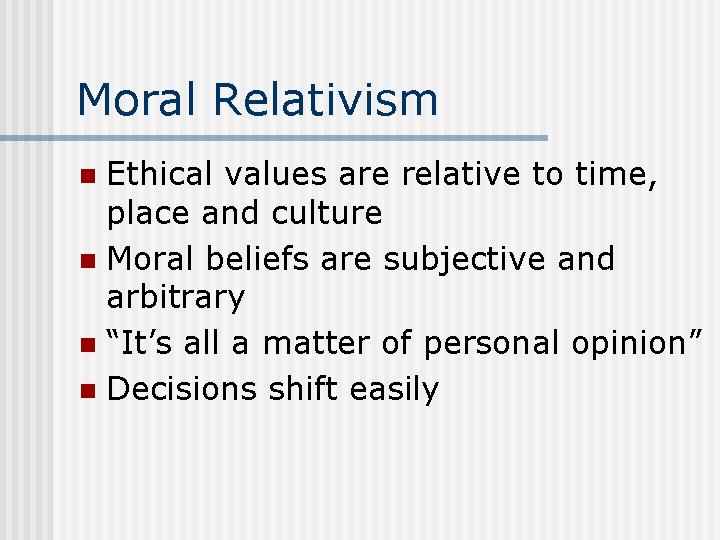 Moral Relativism

- Ethical values are relative to time, place and culture
- Moral beliefs are subjective and arbitrary
- “It’s all a matter of personal opinion”
- Decisions shift easily